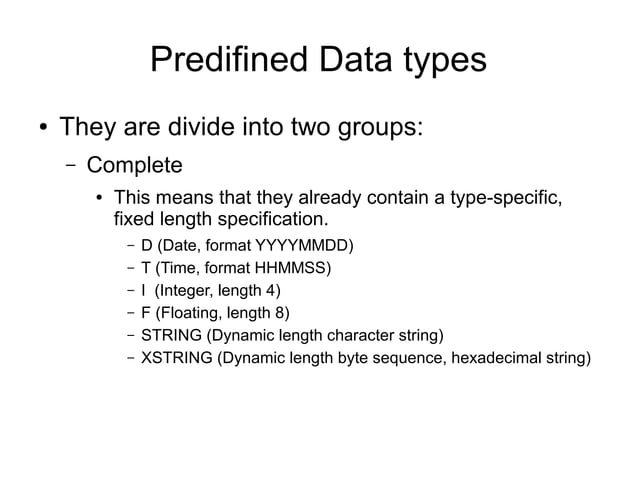 Predifined Data types

• They are divide into two groups:

– Complete

• This means that they already contain a type-specific, fixed length specification.

– D (Date, format YYYYMMDD)
– T (Time, format HHMMSS)
– I (Integer, length 4)
– F (Floating, length 8)
– STRING (Dynamic length character string)
– XSTRING (Dynamic length byte sequence, hexadecimal string)